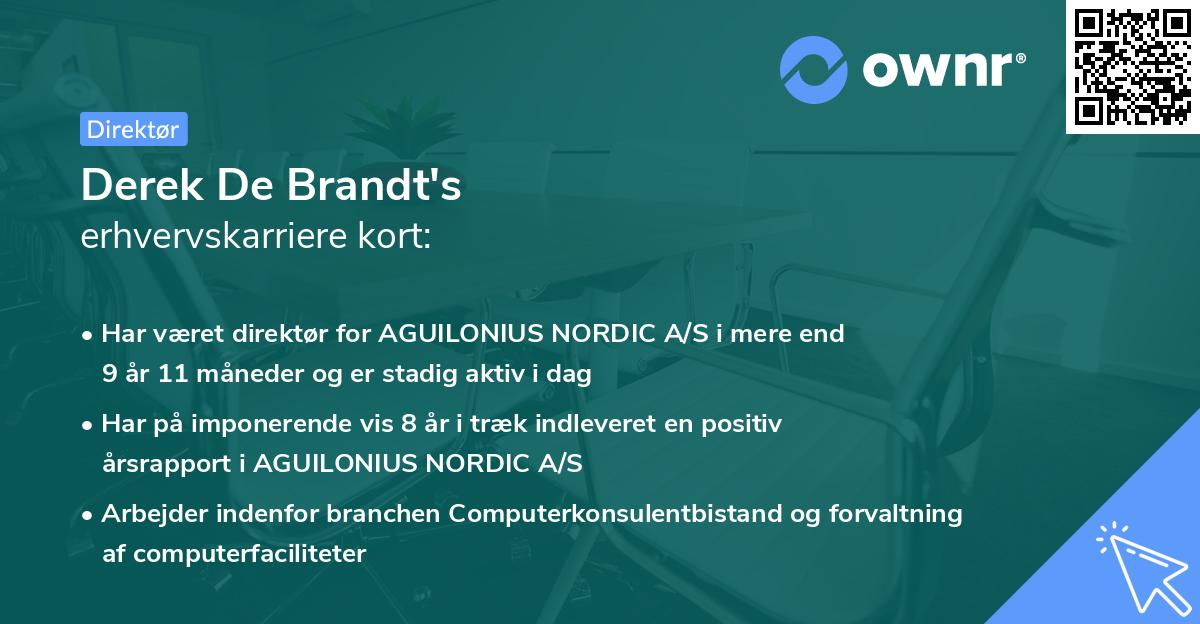 ownr®

Direktør

Derek De Brandt's
erhvervskarriere kort:

• Har været direktør for AGUILONIUS NORDIC A/S i mere end 9 år 11 måneder og er stadig aktiv i dag
• Har på imponerende vis 8 år i træk indleveret en positiv årsrapport i AGUILONIUS NORDIC A/S
• Arbejder indenfor branchen Computerkonsulentbistand og forvaltning af computerfaciliteter